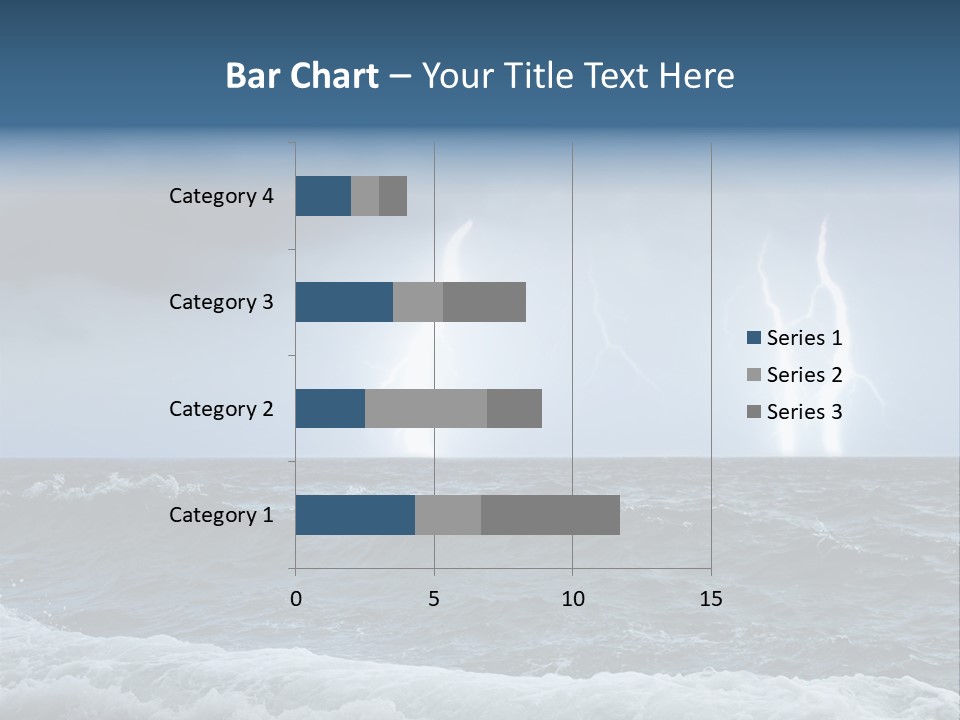 Bar Chart – Your Title Text Here

Category 4
Category 3
Category 2
Category 1

0
5
10
15

Series 1
Series 2
Series 3